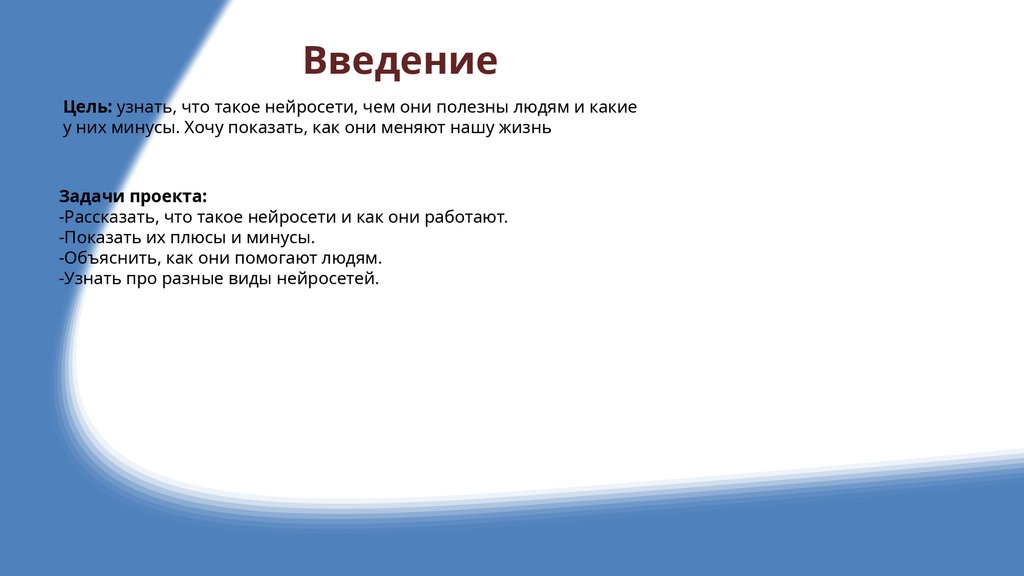 Введение

Цель: узнать, что такое нейросети, чем они полезны людям и какие у них минусы. Хочу показать, как они меняют нашу жизнь

Задачи проекта:
-Рассказать, что такое нейросети и как они работают.
-Показать их плюсы и минусы.
-Объяснить, как они помогают людям.
-Узнать про разные виды нейросетей.